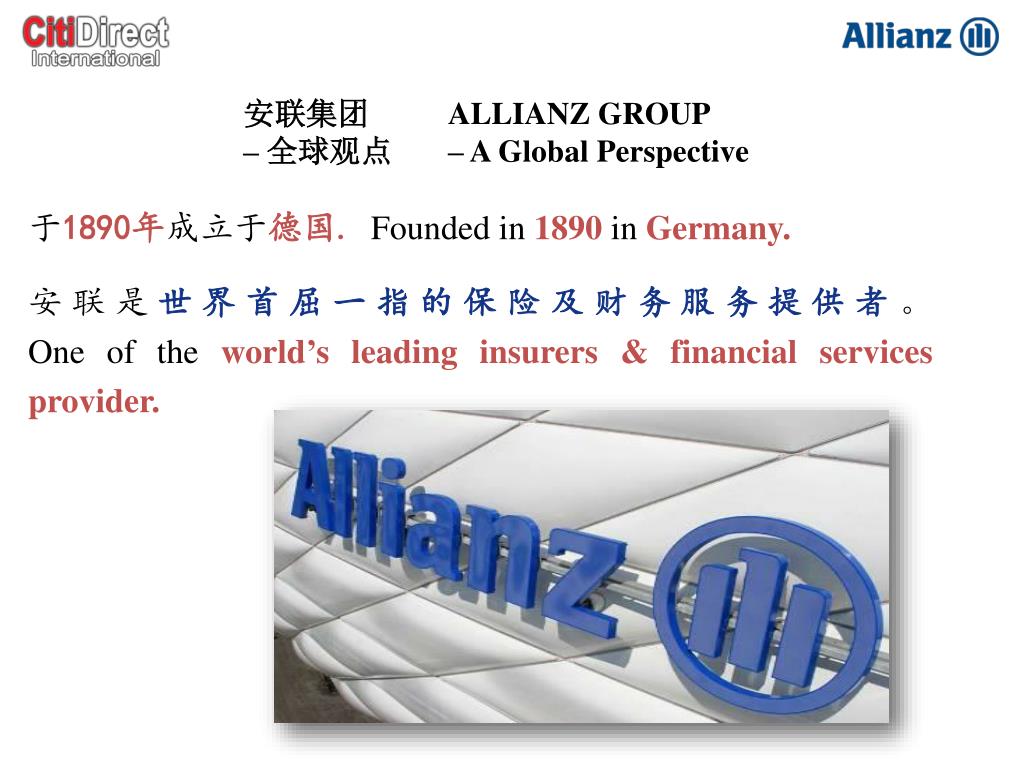 CitiDirect International

Allianz

安联集团 ALLIANZ GROUP
– 全球观点 – A Global Perspective

于1890年成立于德国. Founded in 1890 in Germany.

安联是世界首屈一指的保险及财务服务提供者。 One of the world’s leading insurers & financial services provider.

Allianz